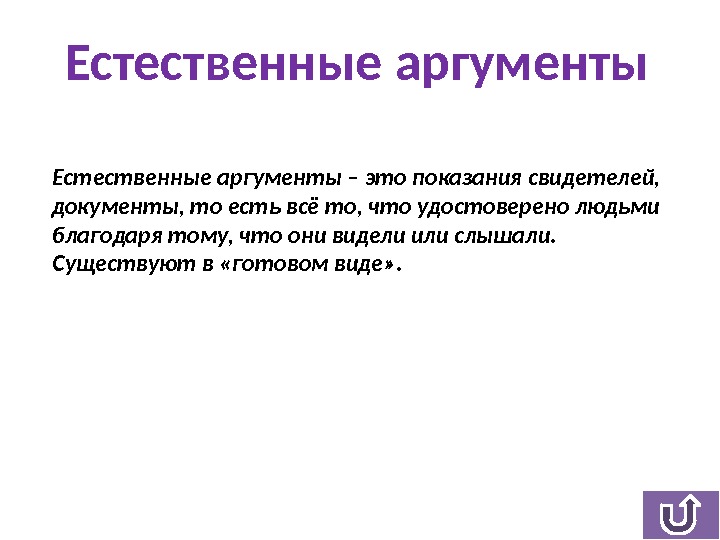 Естественные аргументы

Естественные аргументы – это показания свидетелей, документы, то есть всё то, что удостоверено людьми благодаря тому, что они видели или слышали. Существуют в «готовом виде».